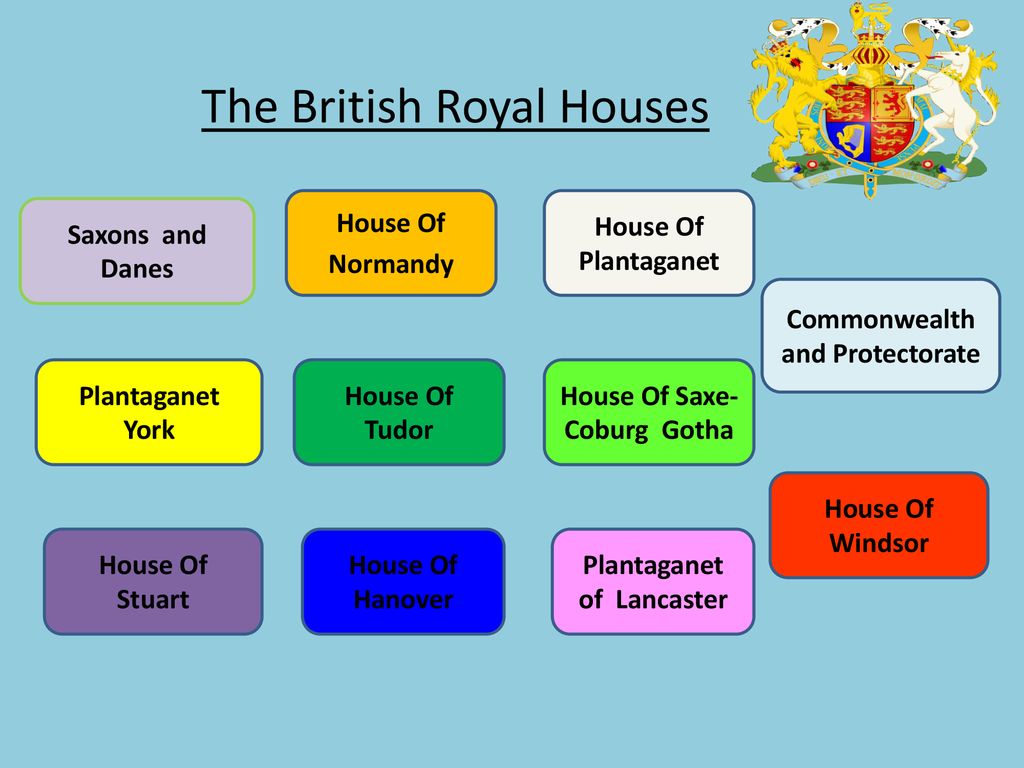 The British Royal Houses

Saxons and Danes

House Of Normandy

House Of Plantaganet

Commonwealth and Protectorate

Plantaganet York

House Of Tudor

House Of Saxe-Coburg Gotha

House Of Windsor

House Of Stuart

House Of Hanover

Plantaganet of Lancaster